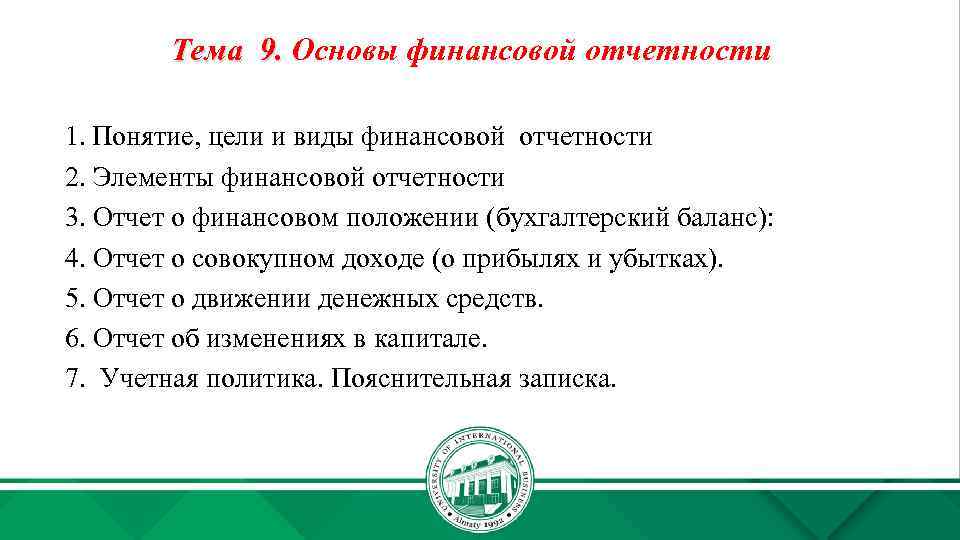 Тема 9. Основы финансовой отчетности

1. Понятие, цели и виды финансовой отчетности
2. Элементы финансовой отчетности
3. Отчет о финансовом положении (бухгалтерский баланс):
4. Отчет о совокупном доходе (о прибылях и убытках).
5. Отчет о движении денежных средств.
6. Отчет об изменениях в капитале.
7. Учетная политика. Пояснительная записка.

UNIVERSITY OF INTERNATIONAL BUSINESS
Almaty 1992